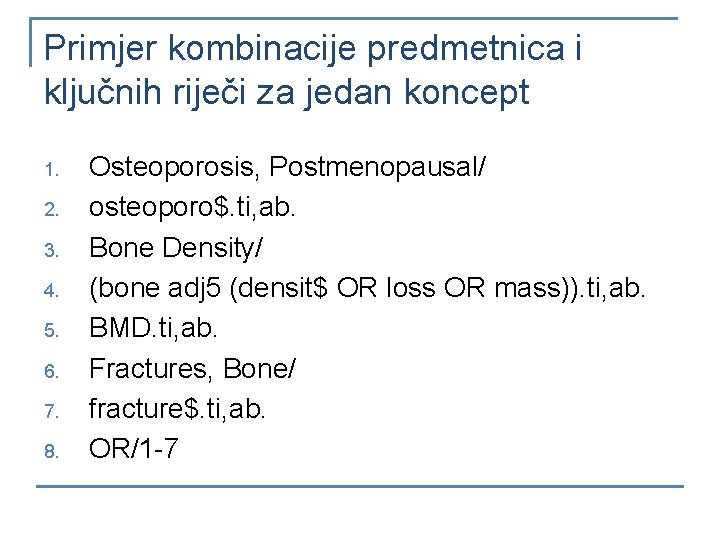 Primjer kombinacije predmetnica i ključnih riječi za jedan koncept

1. Osteoporosis, Postmenopausal/
2. osteoporo\$.ti,ab.
3. Bone Density/
4. (bone adj5 (densit\$ OR loss OR mass)).ti,ab.
5. BMD.ti,ab.
6. Fractures, Bone/
7. fracture\$.ti,ab.
8. OR/1-7